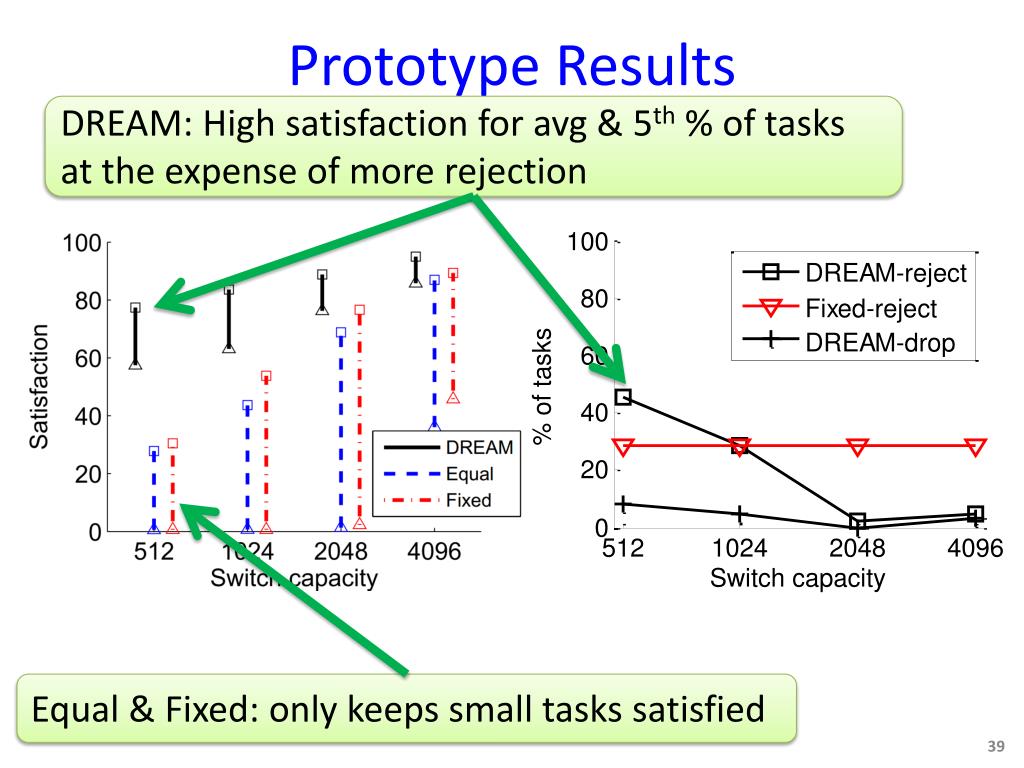 Prototype Results

DREAM: High satisfaction for avg & 5$^{th}$ % of tasks at the expense of more rejection

100
80
60
40
20
0
Satisfaction
512
1024
2048
4096
Switch capacity
DREAM
Equal
Fixed

100
80
60
40
20
0
% of tasks
512
1024
2048
4096
Switch capacity
DREAM-reject
Fixed-reject
DREAM-drop

Equal & Fixed: only keeps small tasks satisfied

39